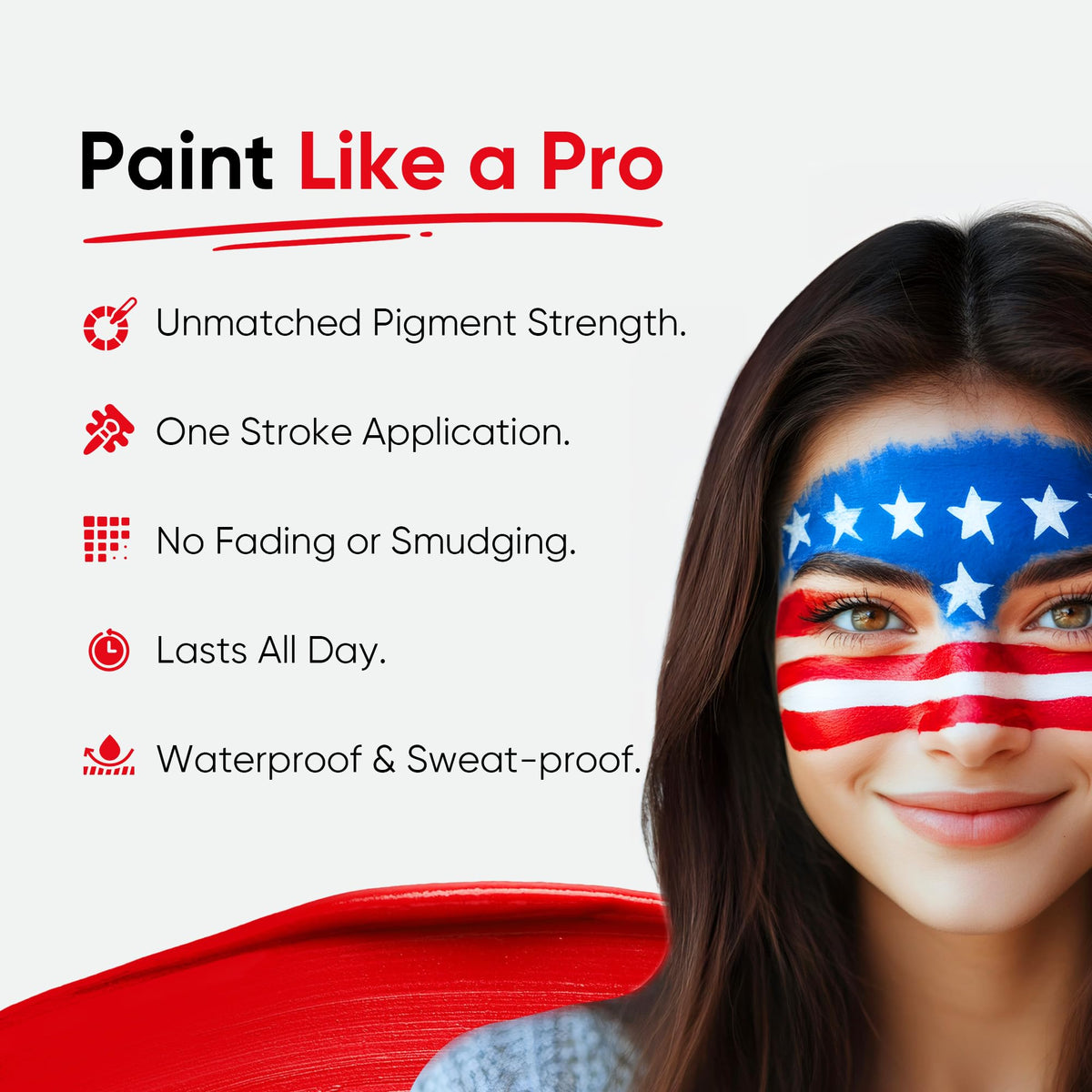 Paint Like a Pro

Unmatched Pigment Strength.

One Stroke Application.

No Fading or Smudging.

Lasts All Day.

Waterproof & Sweat-proof.